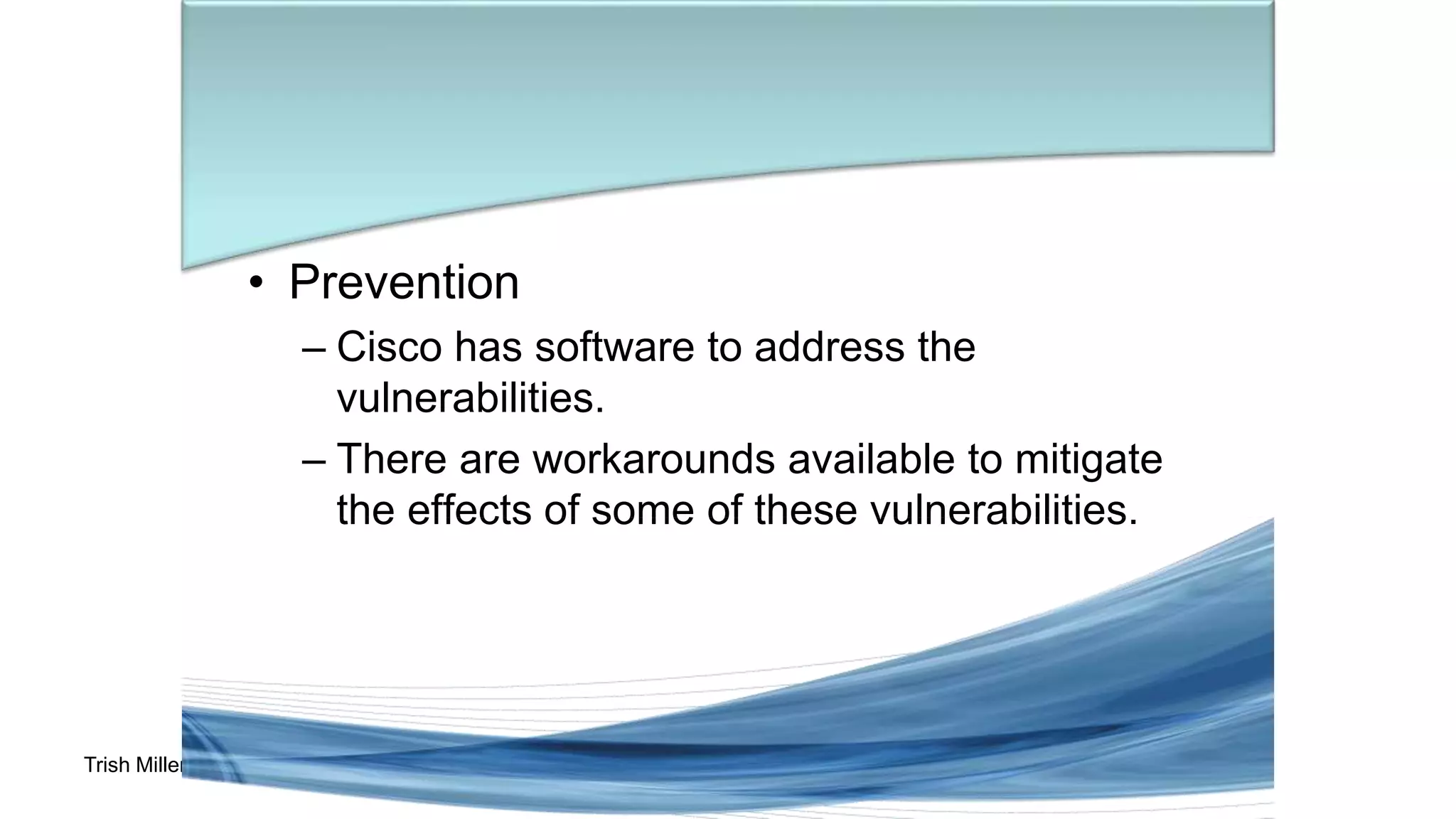 • Prevention

– Cisco has software to address the vulnerabilities.

– There are workarounds available to mitigate the effects of some of these vulnerabilities.

Trish Miller